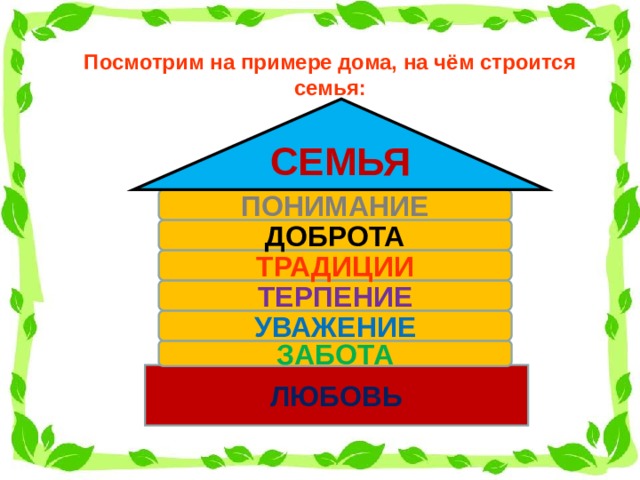 Посмотрим на примере дома, на чём строится семья:

СЕМЬЯ

ПОНИМАНИЕ

ДОБРОТА

ТРАДИЦИИ

ТЕРПЕНИЕ

УВАЖЕНИЕ

ЗАБОТА

ЛЮБОВЬ